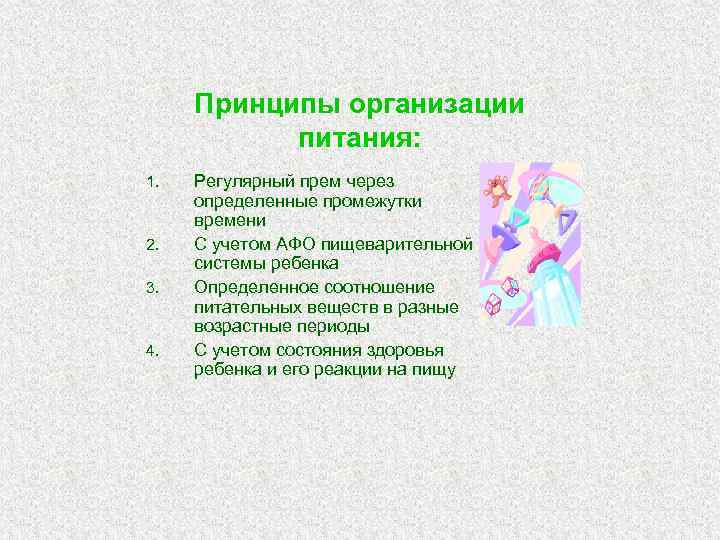 Принципы организации питания:

1. Регулярный прем через определенные промежутки времени
2. С учетом АФО пищеварительной системы ребенка
3. Определенное соотношение питательных веществ в разные возрастные периоды
4. С учетом состояния здоровья ребенка и его реакции на пищу